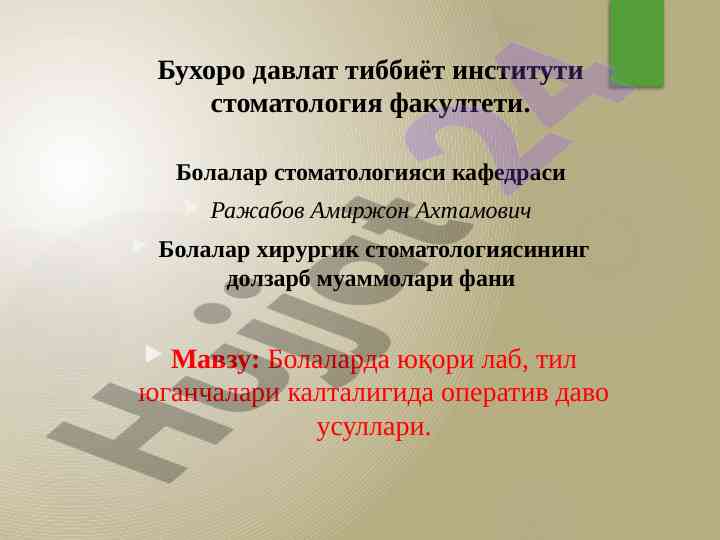 Бухоро давлат тиббиёт институти стоматология факултети.

Болалар стоматологияси кафедраси

Ражабов Амиржон Ахтамович

Болалар хирургик стоматологиясининг долзарб муаммолари фани

Мавзу: Болаларда юқори лаб, тил юганчалари калталигида оператив даво усуллари.

Hujjat24